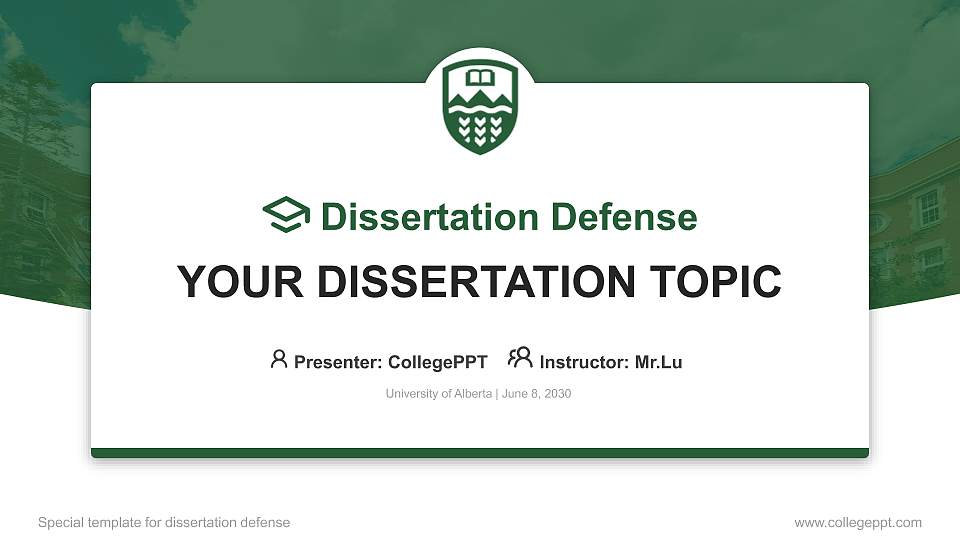 Dissertation Defense

YOUR DISSERTATION TOPIC

Presenter: CollegePPT  Instructor: Mr.Lu

University of Alberta | June 8, 2030

Special template for dissertation defense

www.collegeppt.com